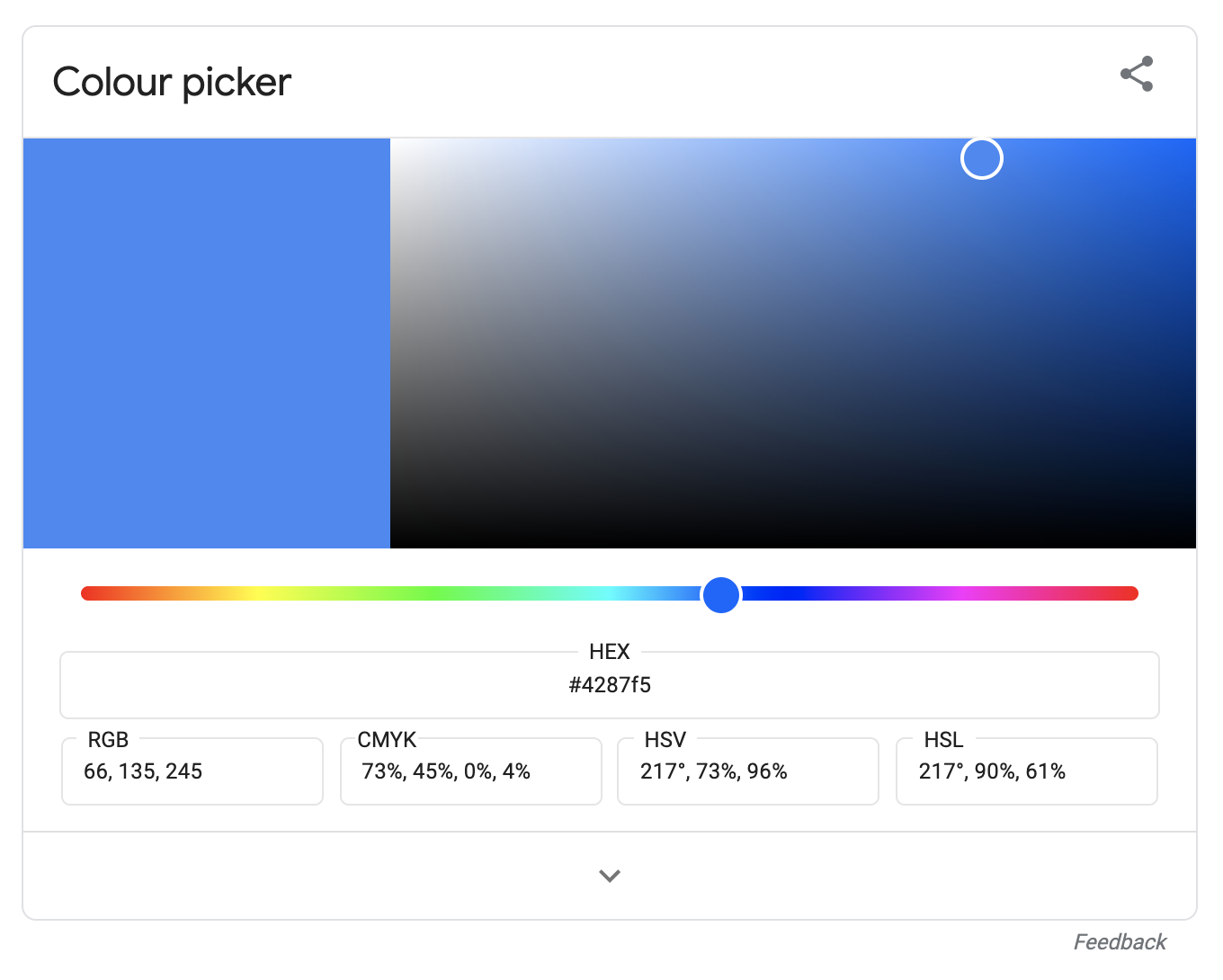 Colour picker

HEX
#4287f5

RGB
66, 135, 245

CMYK
73%, 45%, 0%, 4%

HSV
217°, 73%, 96%

HSL
217°, 90%, 61%

Feedback